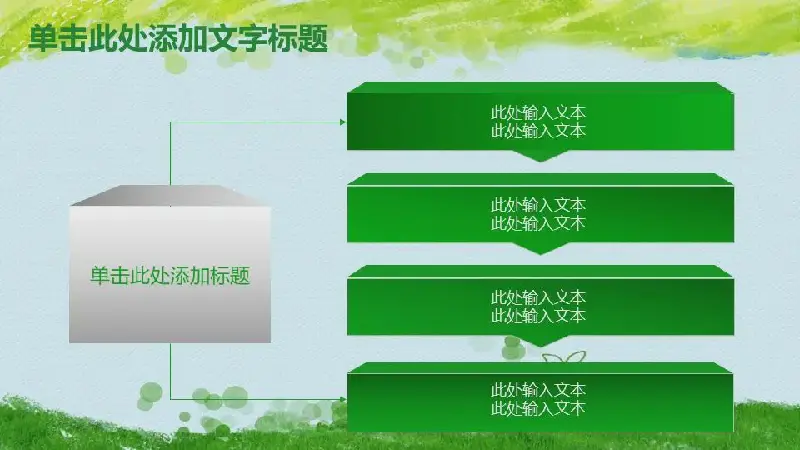 单击此处添加文字标题

单击此处添加标题

此处输入文本
此处输入文本

此处输入文本
此处输入文本

此处输入文本
此处输入文本

此处输入文本
此处输入文本